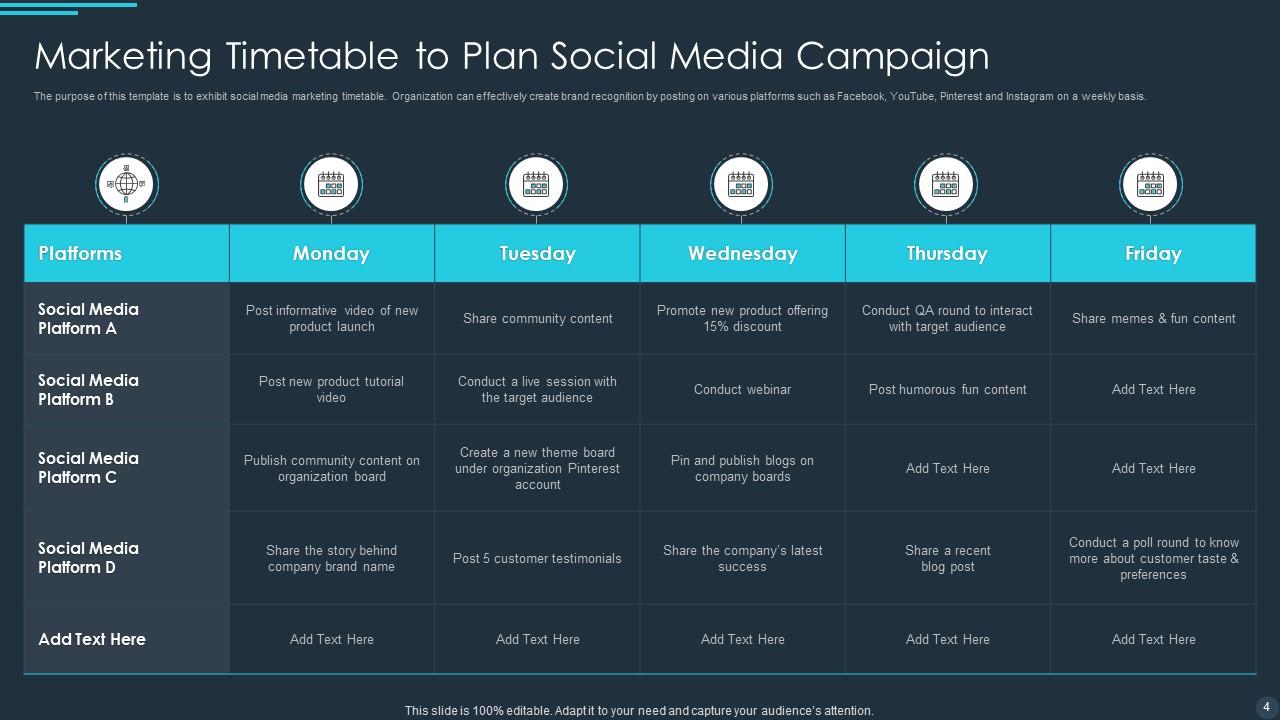 Marketing Timetable to Plan Social Media Campaign

The purpose of this template is to exhibit social media marketing timetable. Organization can effectively create brand recognition by posting on various platforms such as Facebook, YouTube, Pinterest and Instagram on a weekly basis.

| Platforms | Monday | Tuesday | Wednesday | Thursday | Friday |
|---|---|---|---|---|---|
| Social Media Platform A | Post informative video of new product launch | Share community content | Promote new product offering 15% discount | Conduct QA round to interact with target audience | Share memes & fun content |
| Social Media Platform B | Post new product tutorial video | Conduct a live session with the target audience | Conduct webinar | Post humorous fun content | Add Text Here |
| Social Media Platform C | Publish community content on organization board | Create a new theme board under organization Pinterest account | Pin and publish blogs on company boards | Add Text Here | Add Text Here |
| Social Media Platform D | Share the story behind company brand name | Post 5 customer testimonials | Share the company's latest success | Share a recent blog post | Conduct a poll round to know more about customer taste & preferences |
| Add Text Here | Add Text Here | Add Text Here | Add Text Here | Add Text Here | Add Text Here |

This slide is 100% editable. Adapt it to your need and capture your audience's attention.

4